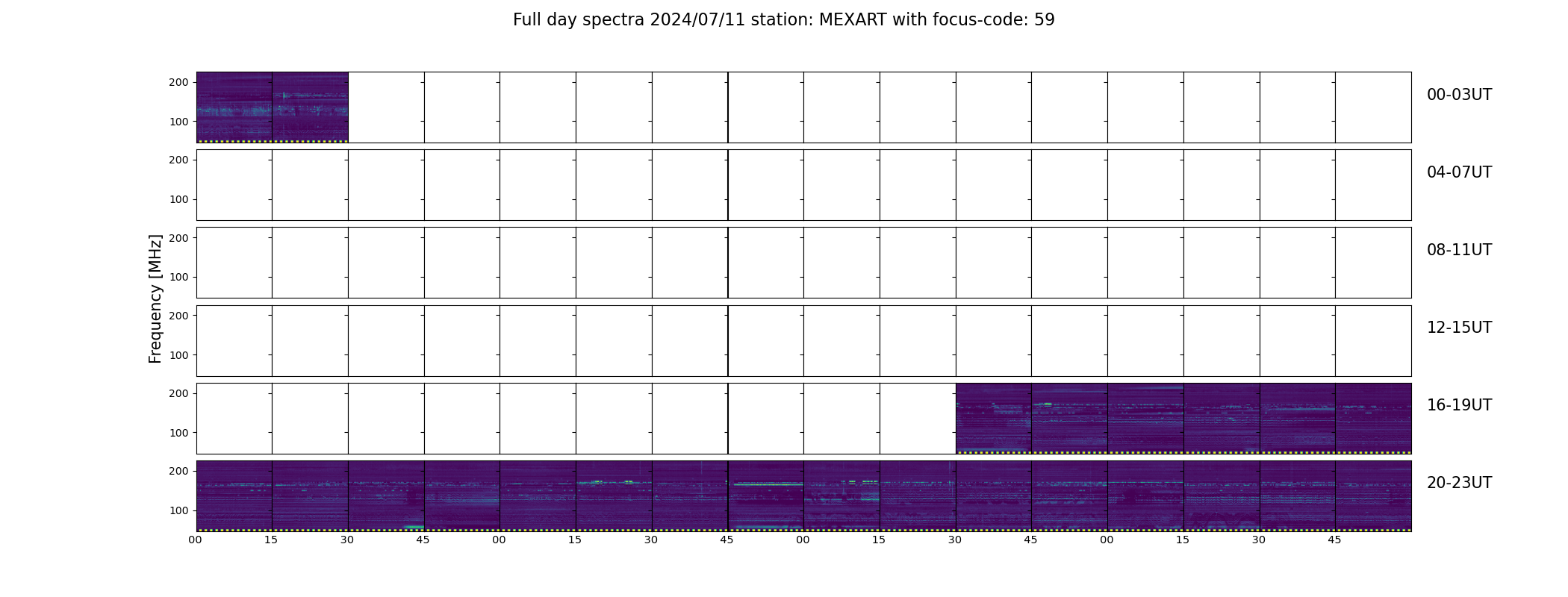 Full day spectra 2024/07/11 station: MEXART with focus-code: 59

Frequency [MHz]

200
100
00-03UT

200
100
04-07UT

200
100
08-11UT

200
100
12-15UT

200
100
16-19UT

200
100
20-23UT

00 15 30 45 00 15 30 45 00 15 30 45 00 15 30 45